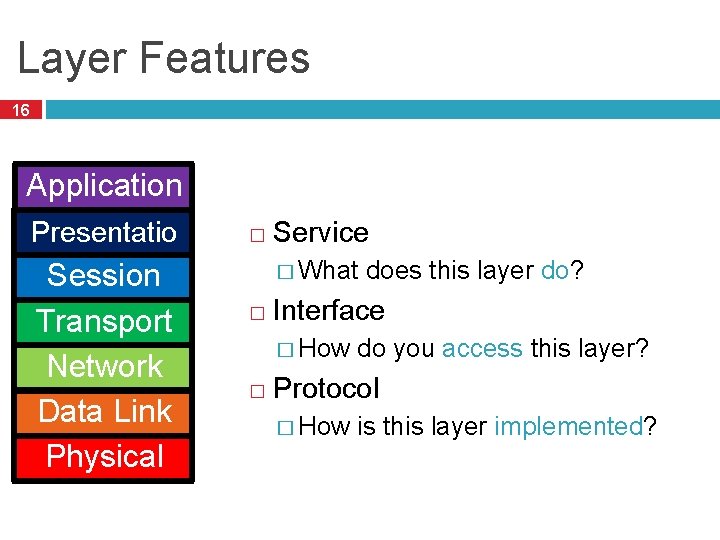 Layer Features

16

Application
Presentatio
Session
Transport
Network
Data Link
Physical

□ Service
□ What does this layer do?
□ Interface
□ How do you access this layer?
□ Protocol
□ How is this layer implemented?